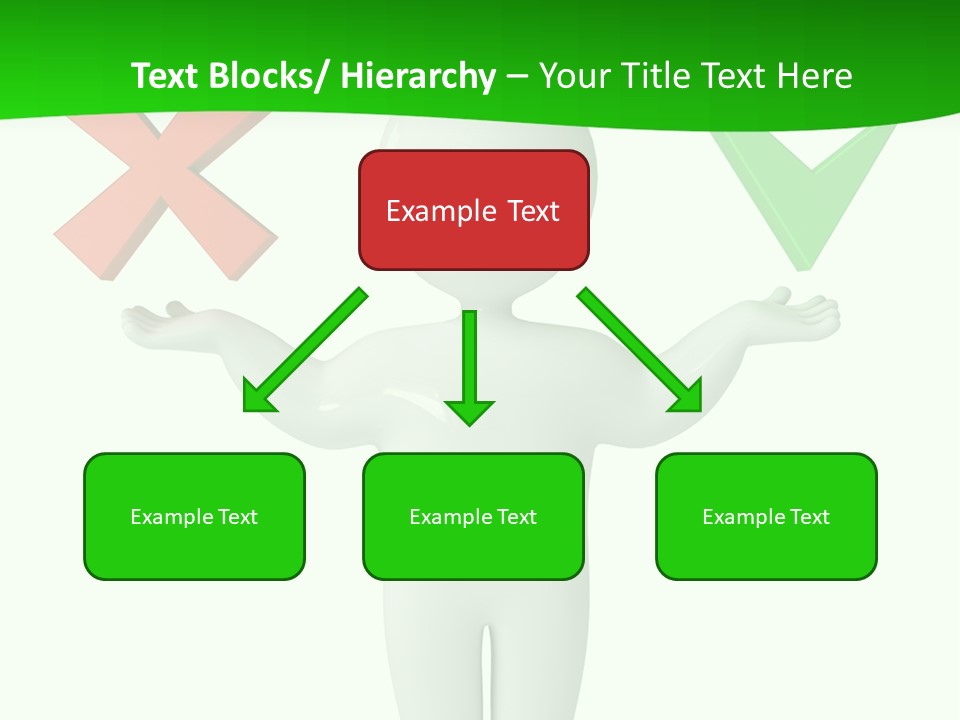 Text Blocks/ Hierarchy – Your Title Text Here

Example Text

Example Text

Example Text

Example Text